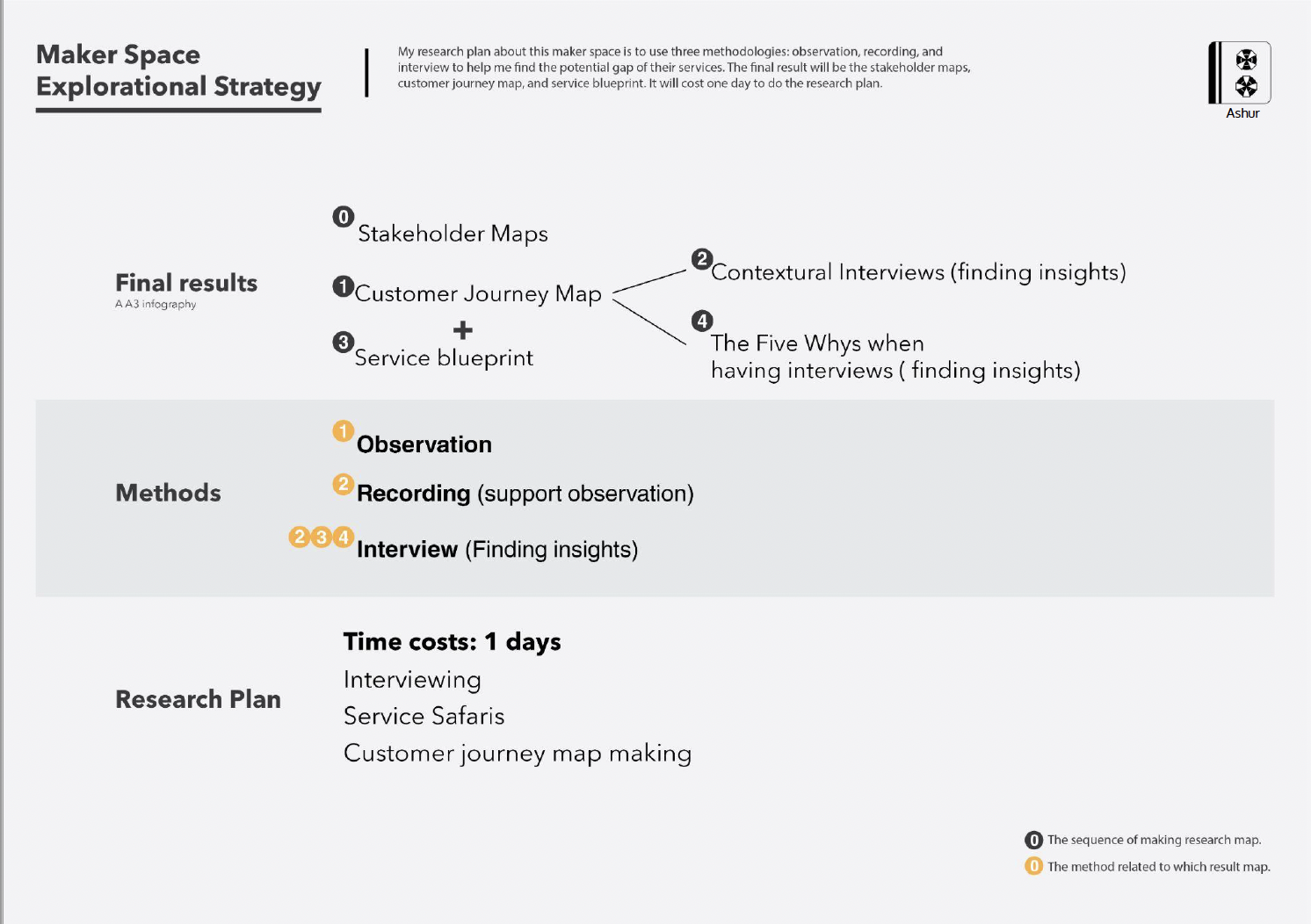 Maker Space Explorational Strategy

My research plan about this maker space is to use three methodologies: observation, recording, and interview to help me find the potential gap of their services. The final result will be the stakeholder maps, customer journey map, and service blueprint. It will cost one day to do the research plan.

Ashur

Final results
A A3 infography

0 Stakeholder Maps

1 Customer Journey Map
+
3 Service blueprint

2 Contextural Interviews (finding insights)

4 The Five Whys when having interviews ( finding insights)

Methods

1 Observation

2 Recording (support observation)

2 3 4 Interview (Finding insights)

Research Plan

Time costs: 1 days
Interviewing
Service Safaris
Customer journey map making

0 The sequence of making research map.
0 The method related to which result map.